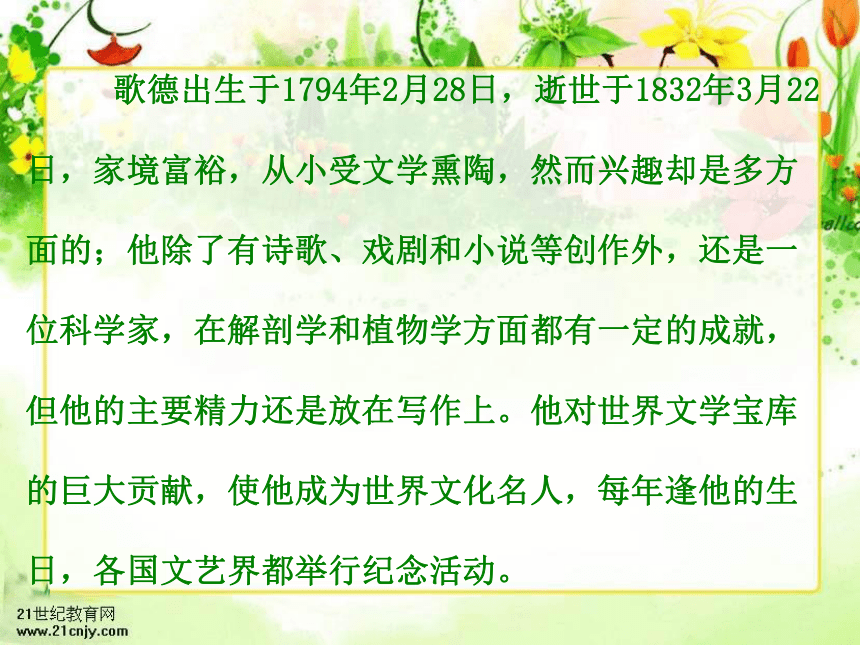 歌德出生于1794年2月28日，逝世于1832年3月22日，家境富裕，从小受文学熏陶，然而兴趣却是多方面的；他除了有诗歌、戏剧和小说等创作外，还是一位科学家，在解剖学和植物学方面都有一定的成就，但他的主要精力还是放在写作上。他对世界文学宝库的巨大贡献，使他成为世界文化名人，每年逢他的生日，各国文艺界都举行纪念活动。

21世纪教育网
www.21cnjy.com